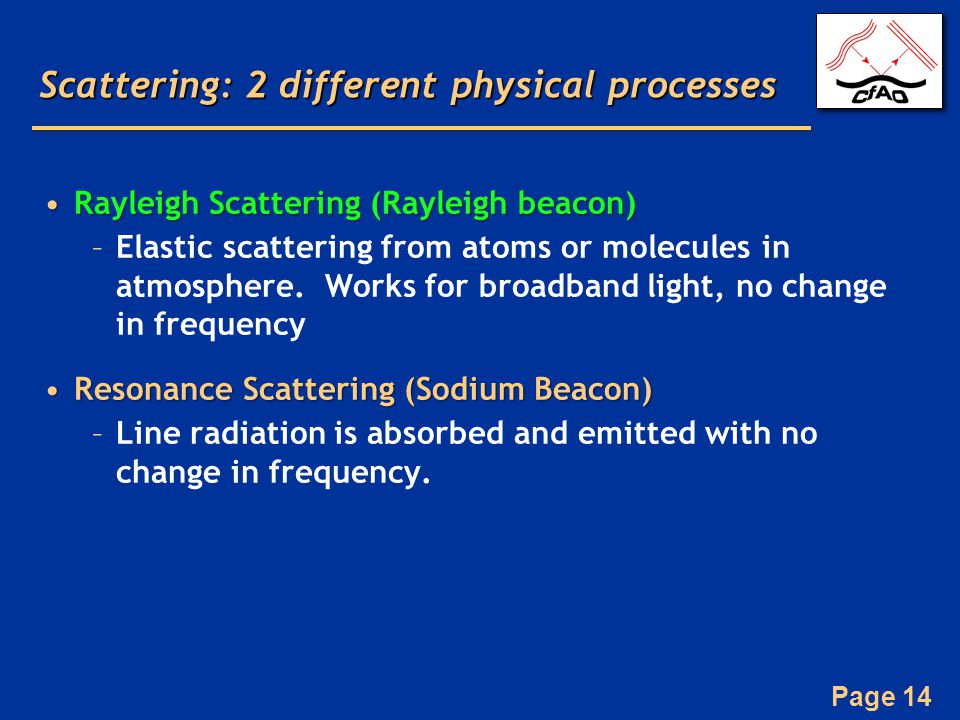 Scattering: 2 different physical processes

CfAO

• Rayleigh Scattering (Rayleigh beacon)
– Elastic scattering from atoms or molecules in atmosphere. Works for broadband light, no change in frequency

• Resonance Scattering (Sodium Beacon)
– Line radiation is absorbed and emitted with no change in frequency.

Page 14